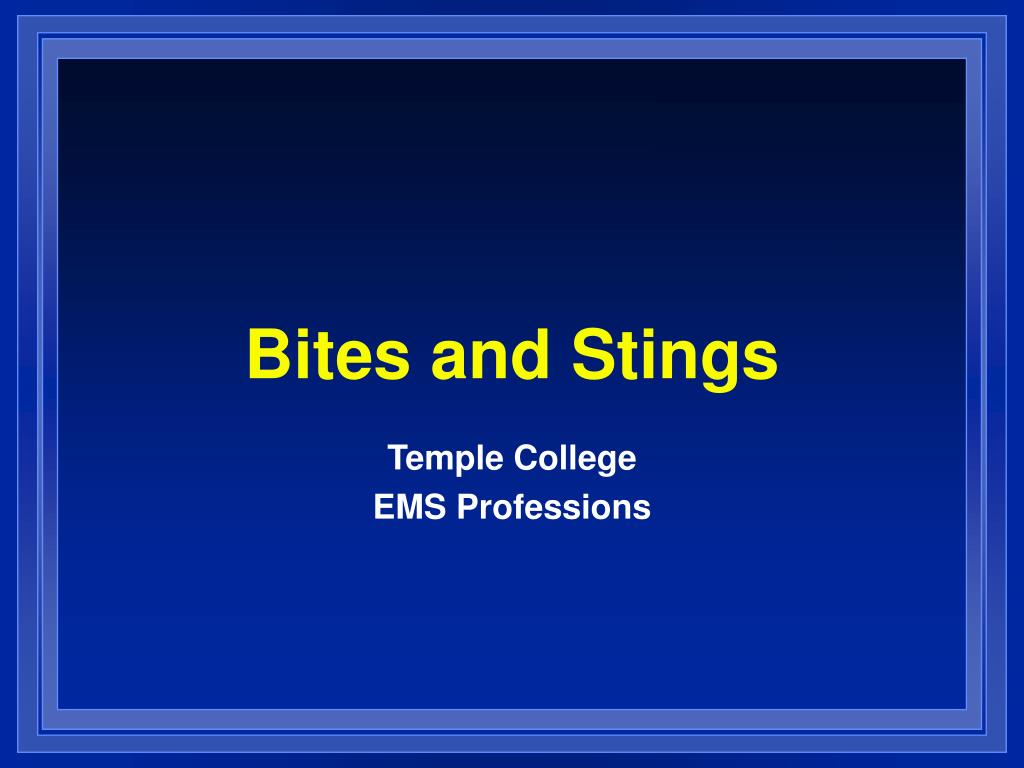 Bites and Stings

Temple College
EMS Professions